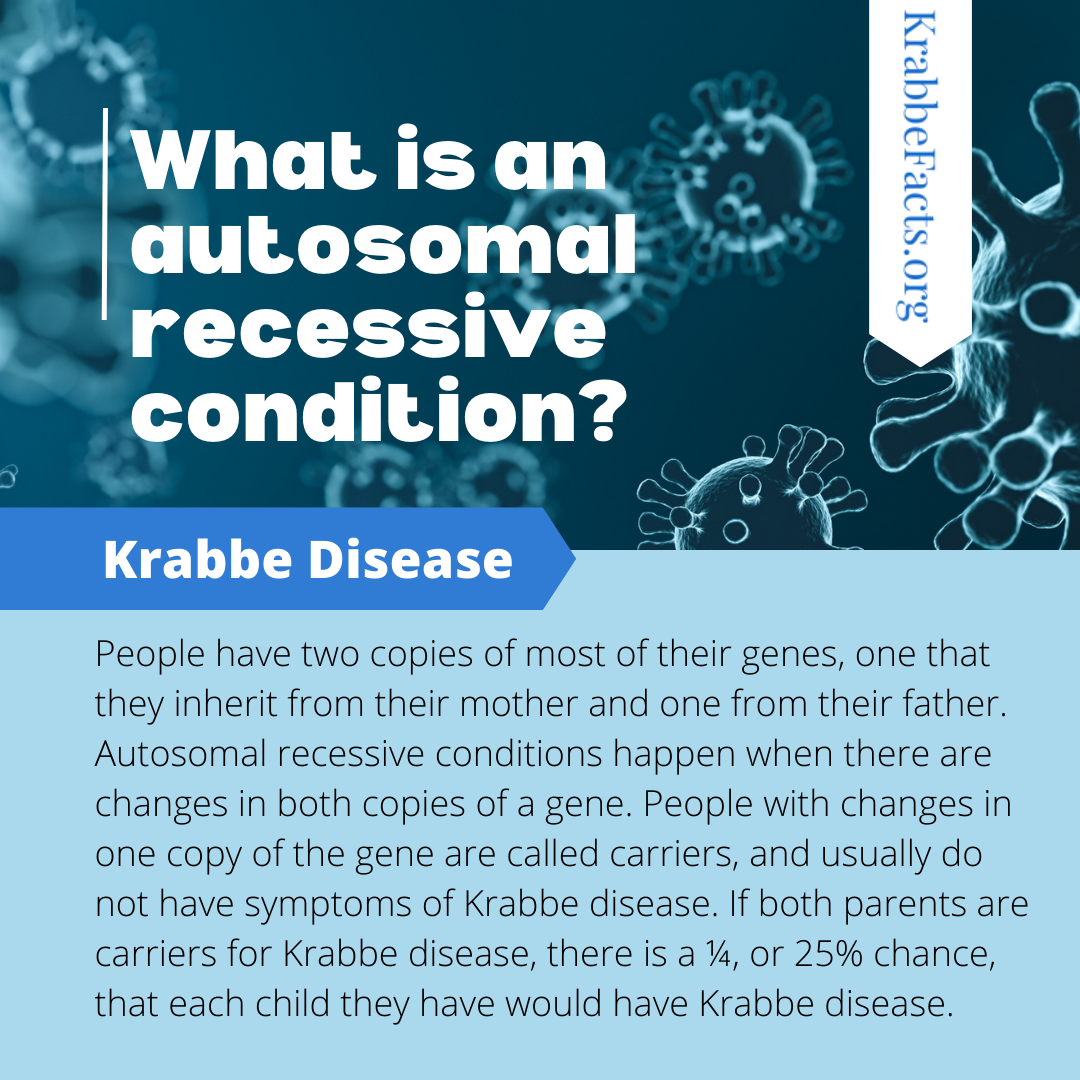 What is an autosomal recessive condition?

KrabbeFacts.org

Krabbe Disease

People have two copies of most of their genes, one that they inherit from their mother and one from their father. Autosomal recessive conditions happen when there are changes in both copies of a gene. People with changes in one copy of the gene are called carriers, and usually do not have symptoms of Krabbe disease. If both parents are carriers for Krabbe disease, there is a ¼, or 25% chance, that each child they have would have Krabbe disease.